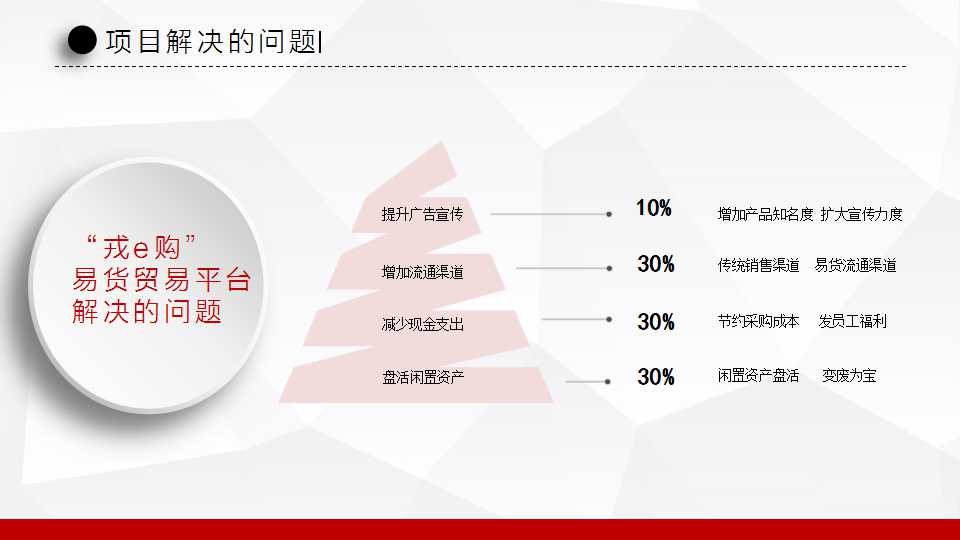 项目解决的问题I

“戎e购”
易货贸易平台
解决的问题

提升广告宣传 10% 增加产品知名度 扩大宣传力度

增加流通渠道 30% 传统销售渠道 易货流通渠道

减少现金支出 30% 节约采购成本 发员工福利

盘活闲置资产 30% 闲置资产盘活 变废为宝